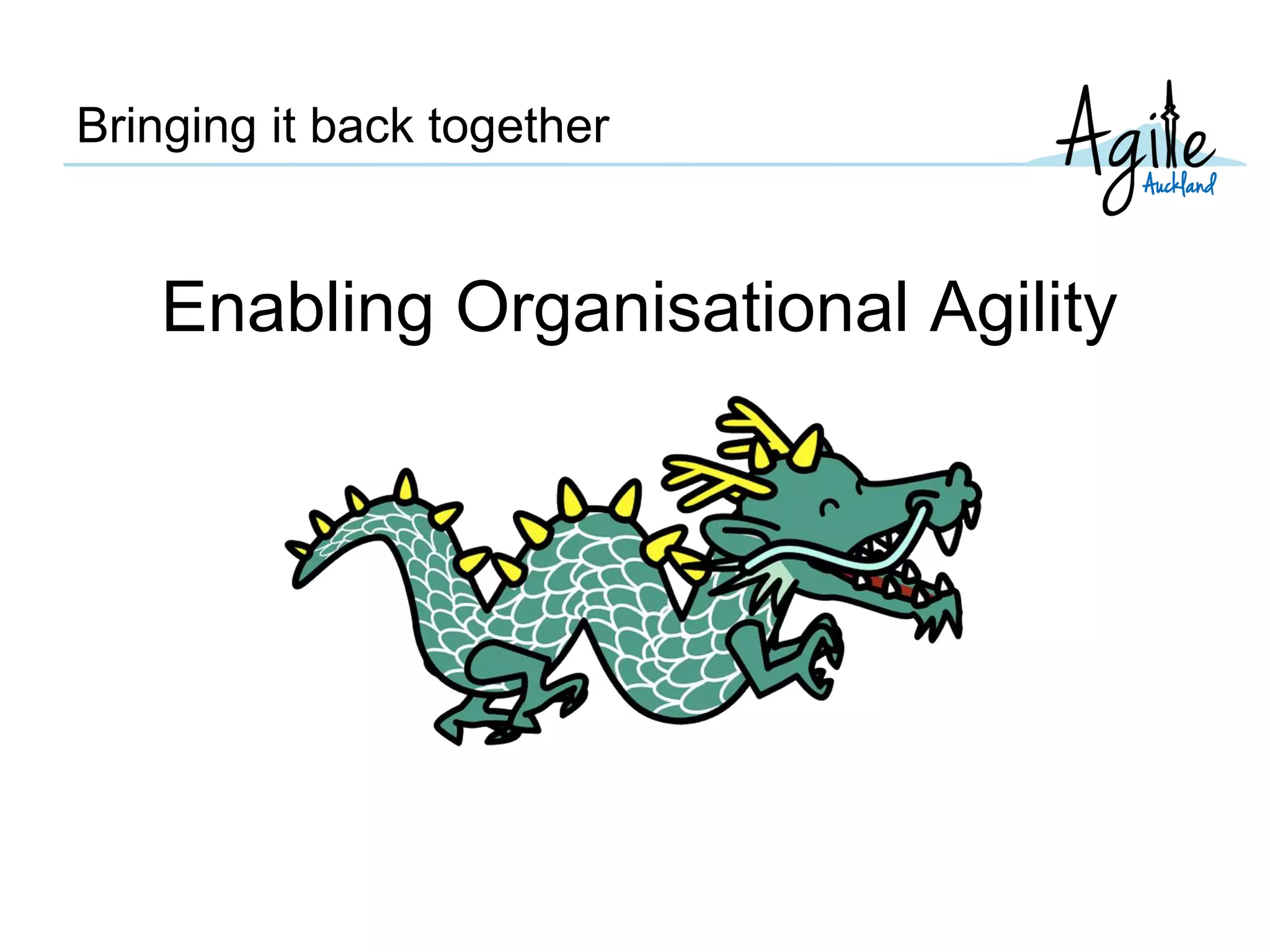 Bringing it back together

Agile Auckland

Enabling Organisational Agility